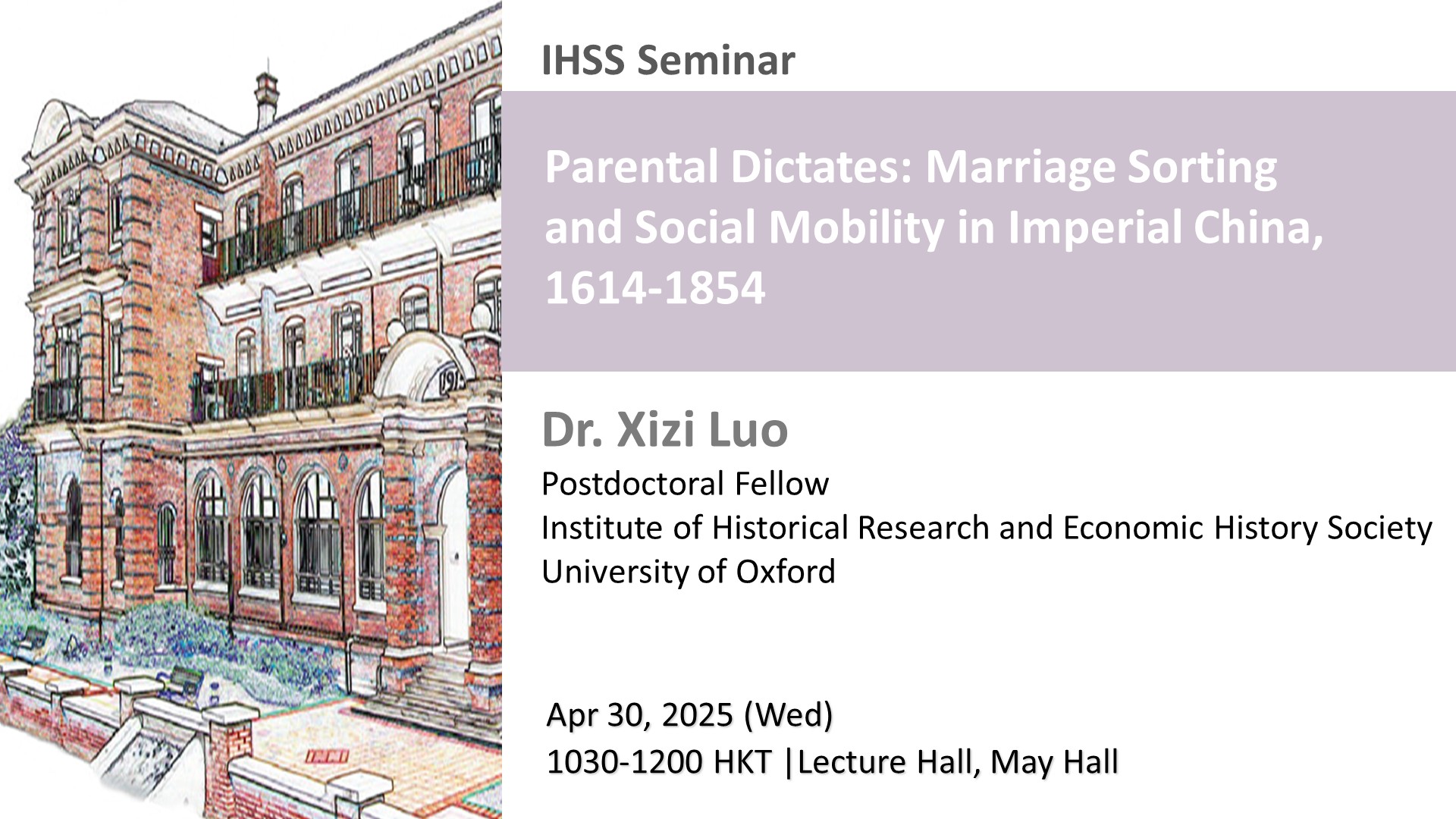 IHSS Seminar

Parental Dictates: Marriage Sorting and Social Mobility in Imperial China, 1614-1854

Dr. Xizi Luo

Postdoctoral Fellow
Institute of Historical Research and Economic History Society
University of Oxford

Apr 30, 2025 (Wed)
1030-1200 HKT |Lecture Hall, May Hall